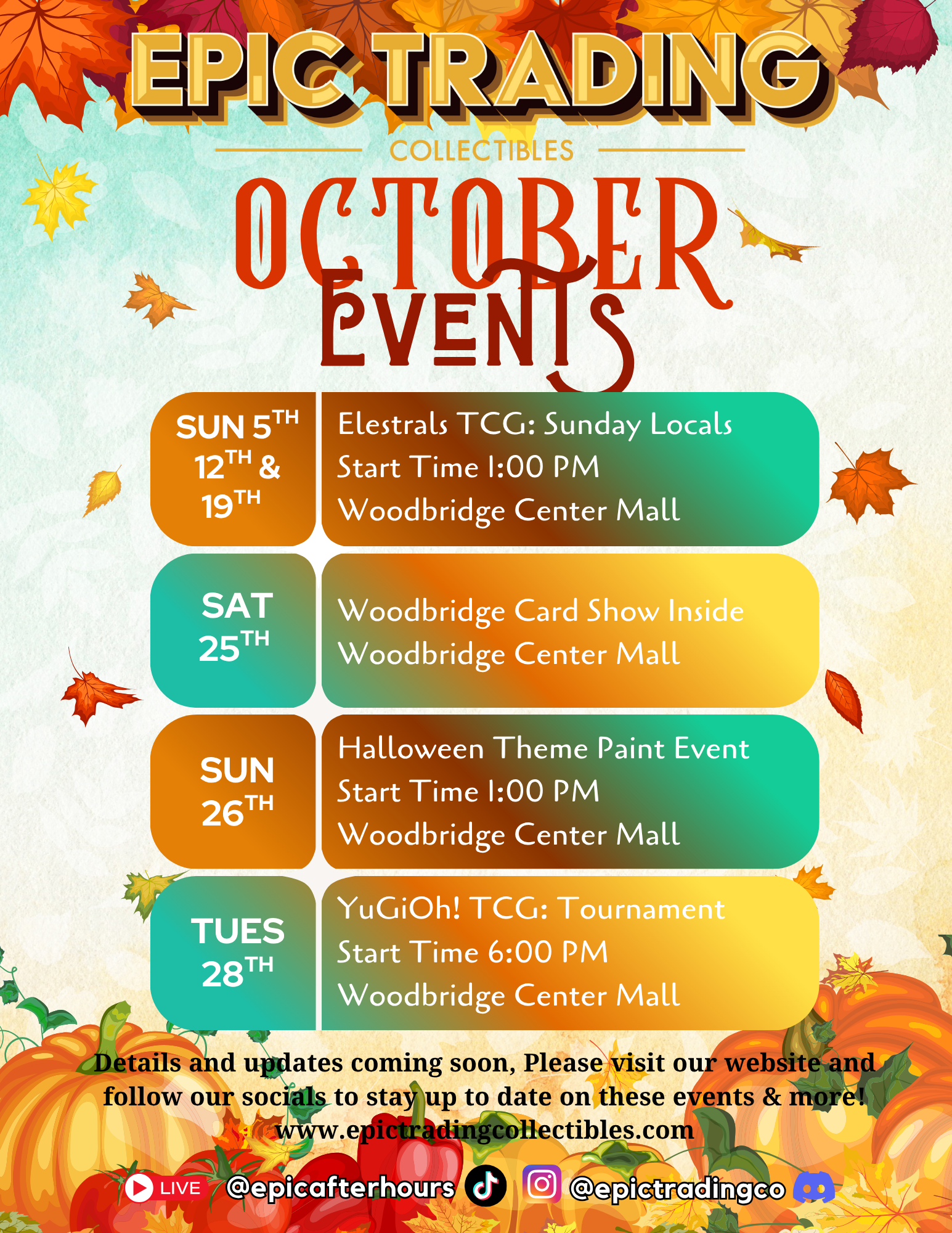 EPIC TRADING
COLLECTIBLES
OCTOBER
EVENTS

SUN 5TH 12TH & 19TH

Elestrals TCG: Sunday Locals
Start Time 1:00 PM
Woodbridge Center Mall

SAT 25TH

Woodbridge Card Show Inside
Woodbridge Center Mall

SUN 26TH

Halloween Theme Paint Event
Start Time 1:00 PM
Woodbridge Center Mall

TUES 28TH

YuGiOh! TCG: Tournament
Start Time 6:00 PM
Woodbridge Center Mall

Details and updates coming soon, Please visit our website and follow our socials to stay up to date on these events & more!
www.epictradingcollectibles.com

LIVE @epicafterhours @epictradingco